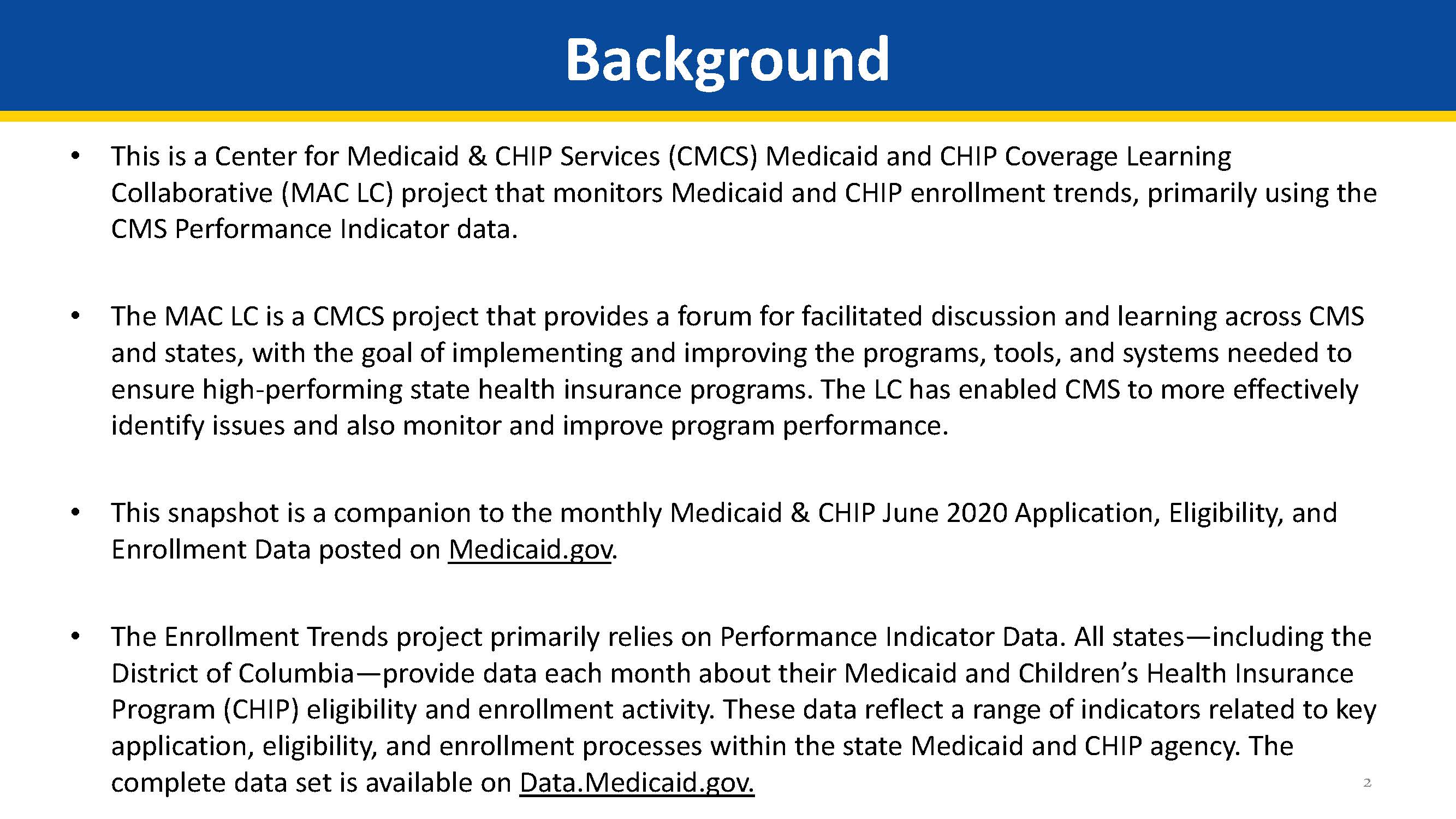 Background

• This is a Center for Medicaid & CHIP Services (CMCS) Medicaid and CHIP Coverage Learning Collaborative (MAC LC) project that monitors Medicaid and CHIP enrollment trends, primarily using the CMS Performance Indicator data.

• The MAC LC is a CMCS project that provides a forum for facilitated discussion and learning across CMS and states, with the goal of implementing and improving the programs, tools, and systems needed to ensure high-performing state health insurance programs. The LC has enabled CMS to more effectively identify issues and also monitor and improve program performance.

• This snapshot is a companion to the monthly Medicaid & CHIP June 2020 Application, Eligibility, and Enrollment Data posted on Medicaid.gov.

• The Enrollment Trends project primarily relies on Performance Indicator Data. All states—including the District of Columbia—provide data each month about their Medicaid and Children's Health Insurance Program (CHIP) eligibility and enrollment activity. These data reflect a range of indicators related to key application, eligibility, and enrollment processes within the state Medicaid and CHIP agency. The complete data set is available on Data.Medicaid.gov.

2